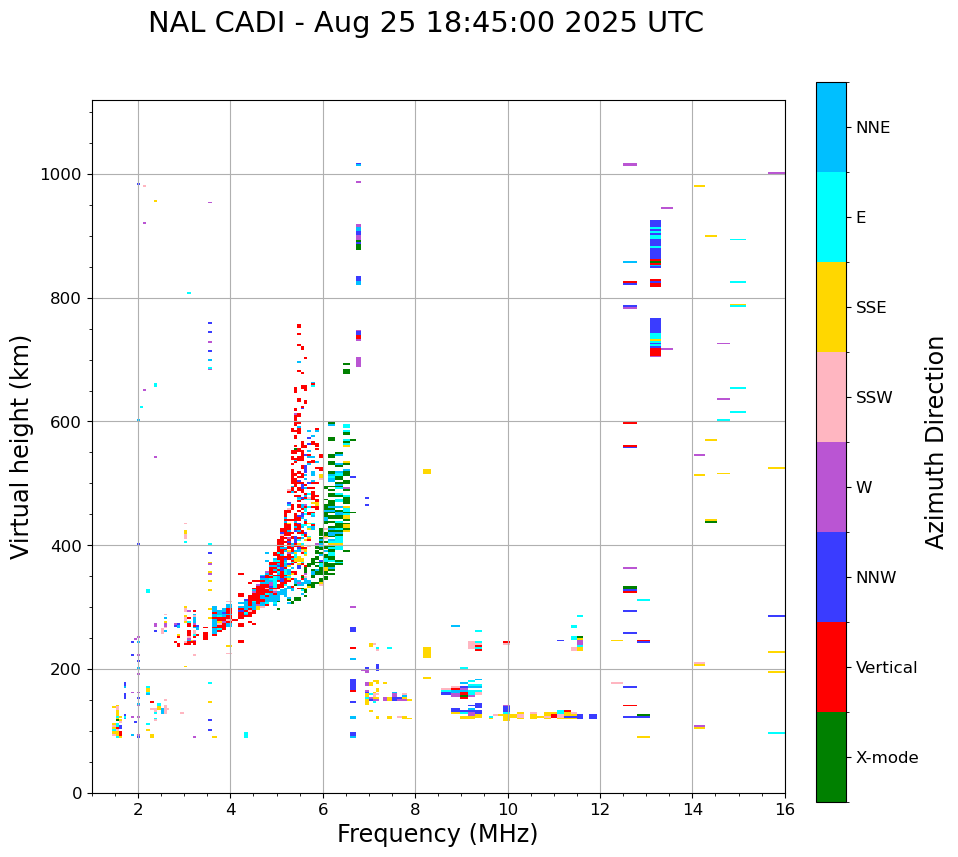 NAL CADI - Aug 25 18:45:00 2025 UTC

Virtual height (km)

1000
800
600
400
200
0

2
4
6
8
10
12
14
16

Frequency (MHz)

NNE
E
SSE
SSW
W
NNW
Vertical
X-mode

Azimuth Direction